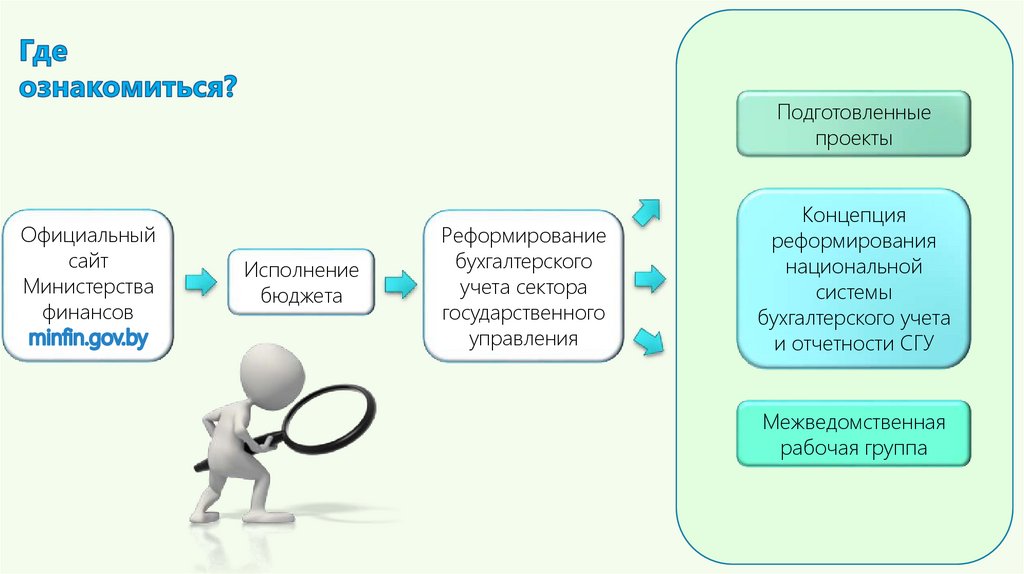 Где ознакомиться?

Официальный сайт Министерства финансов minfin.gov.by

Исполнение бюджета

Реформирование бухгалтерского учета сектора государственного управления

Подготовленные проекты

Концепция реформирования национальной системы бухгалтерского учета и отчетности СГУ

Межведомственная рабочая группа